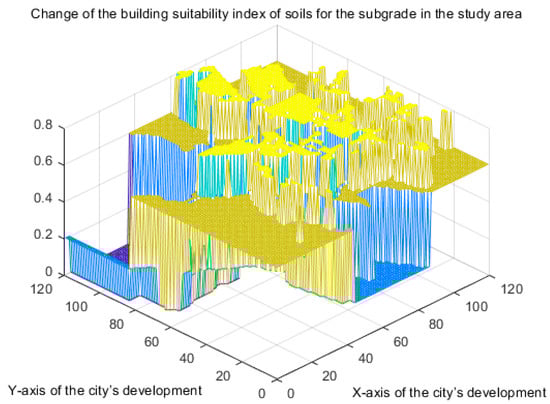 Change of the building suitability index of soils for the subgrade in the study area

0.8
0.6
0.4
0.2
0

120
100
80
60
40
20
0

Y-axis of the city's development

0
20
40
60
80
100
120

X-axis of the city's development